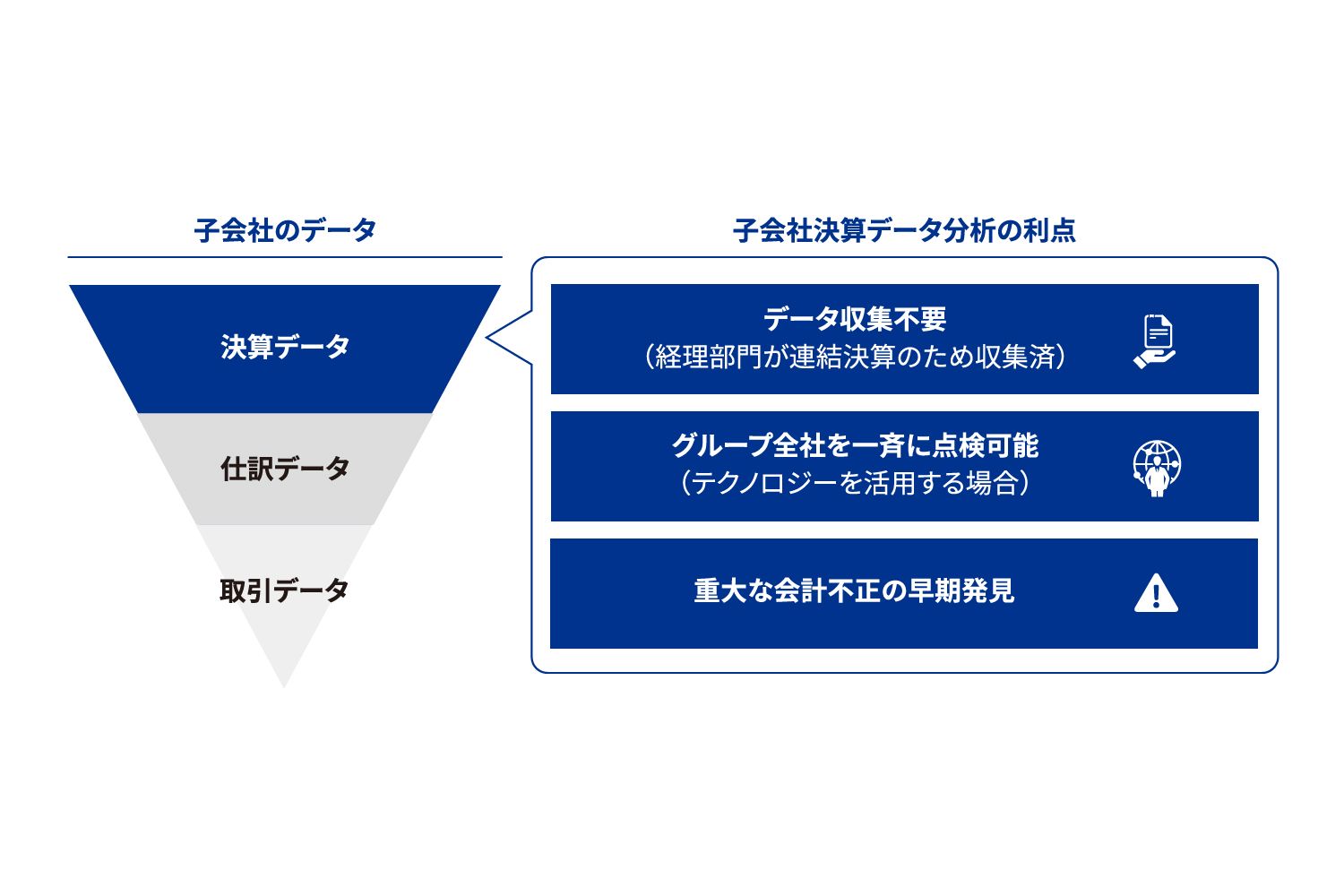 子会社のデータ

決算データ

仕訳データ

取引データ

子会社決算データ分析の利点

データ収集不要
（経理部門が連結決算のため収集済）

グループ全社を一斉に点検可能
（テクノロジーを活用する場合）

重大な会計不正の早期発見